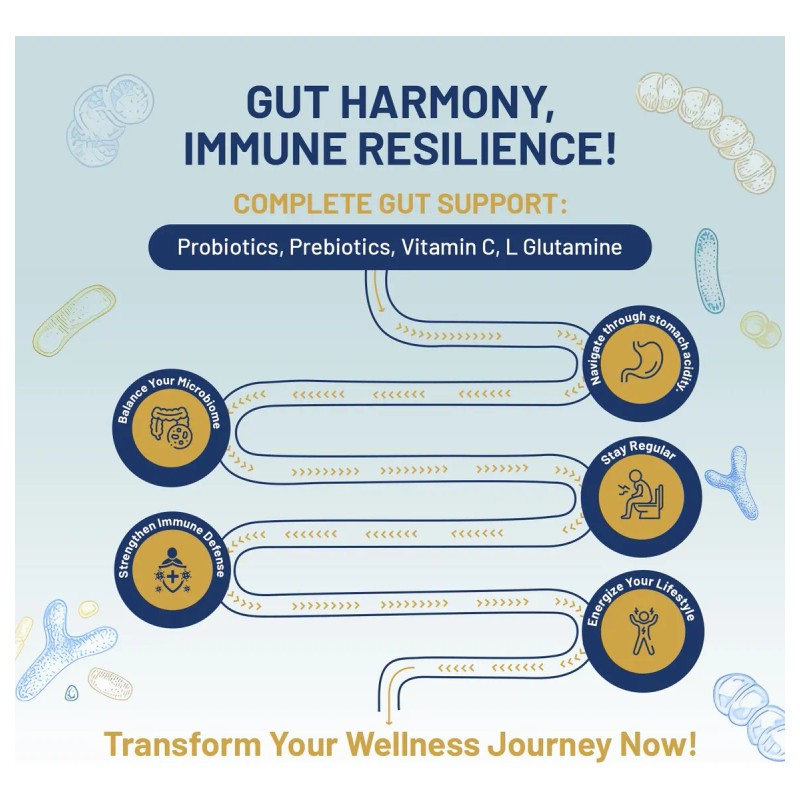 GUT HARMONY, IMMUNE RESILIENCE!

COMPLETE GUT SUPPORT:

Probiotics, Prebiotics, Vitamin C, L Glutamine

Navigate through stomach acidity.

Balance Your Microbiome

Stay Regular

Strengthen Immune Defense

Energize Your Lifestyle

Transform Your Wellness Journey Now!